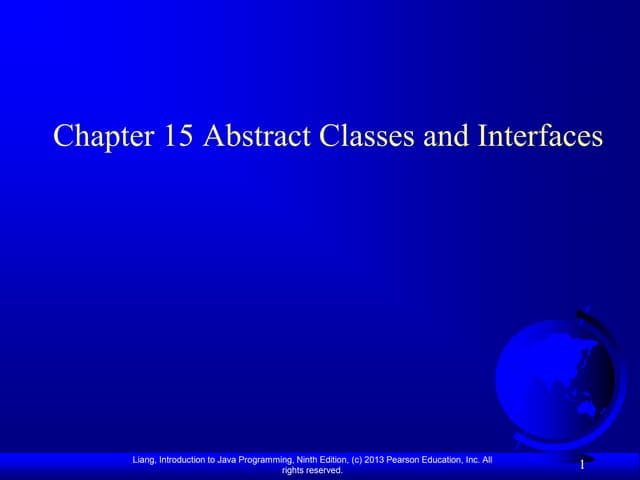 Chapter 15 Abstract Classes and Interfaces

Liang, Introduction to Java Programming, Ninth Edition, (c) 2013 Pearson Education, Inc. All rights reserved.

1